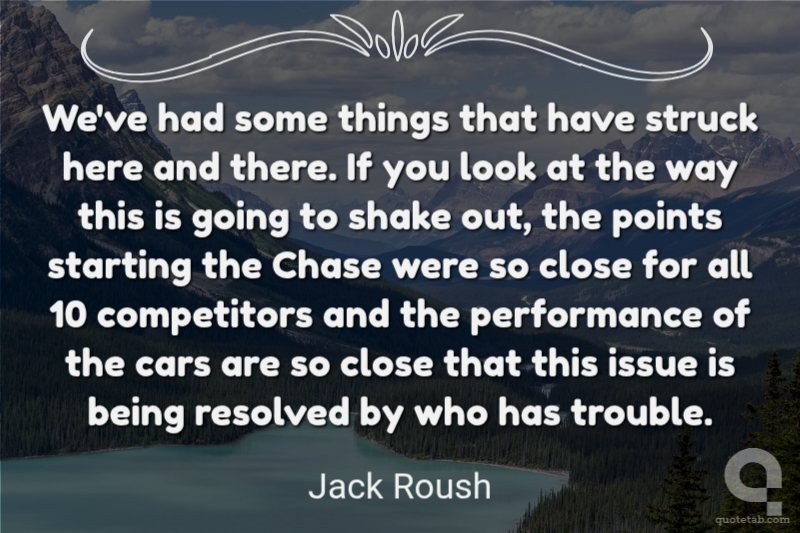 We've had some things that have struck here and there. If you look at the way this is going to shake out, the points starting the Chase were so close for all 10 competitors and the performance of the cars are so close that this issue is being resolved by who has trouble.

Jack Roush

quotetab.com